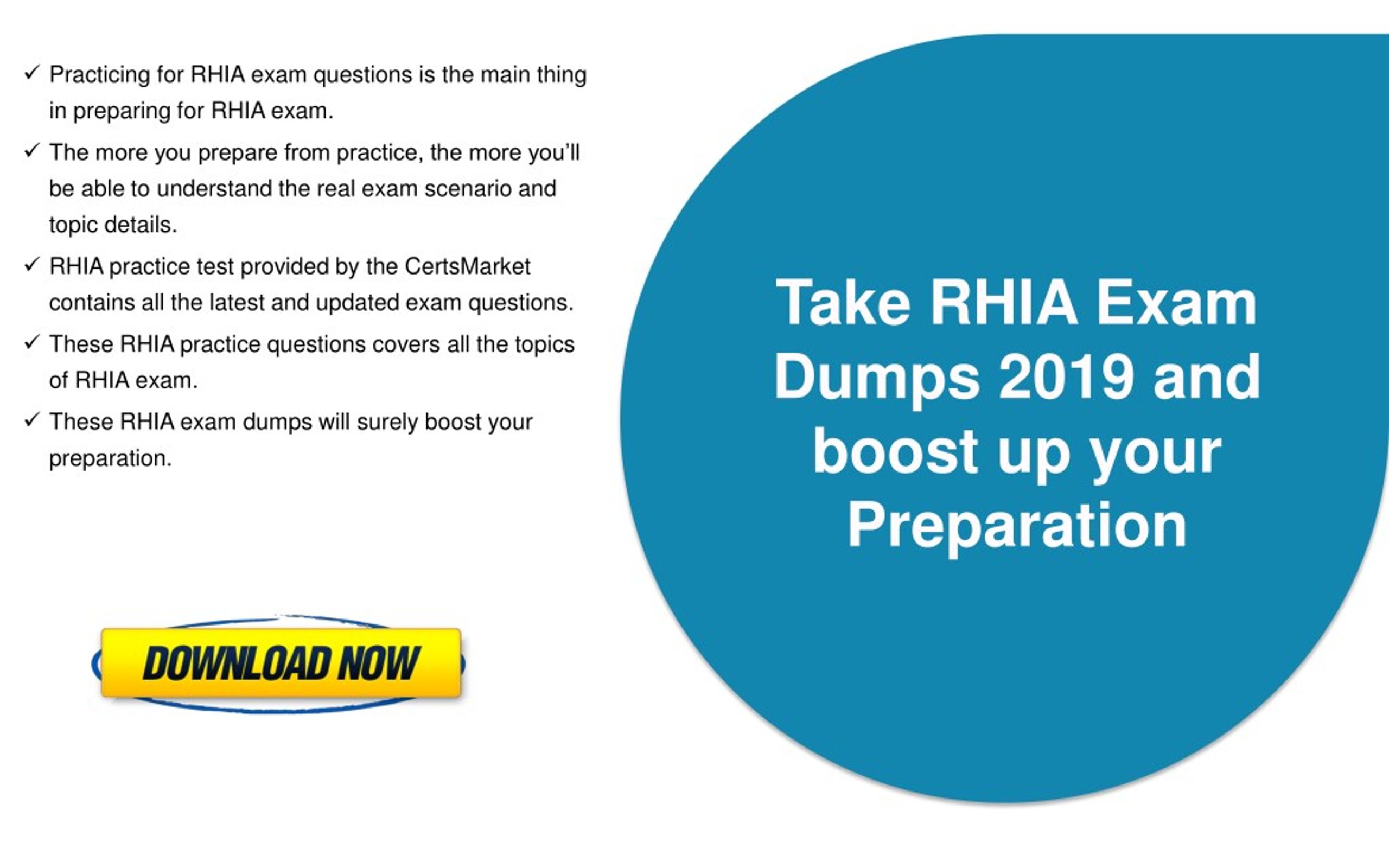 ✓ Practicing for RHIA exam questions is the main thing in preparing for RHIA exam.

✓ The more you prepare from practice, the more you'll be able to understand the real exam scenario and topic details.

✓ RHIA practice test provided by the CertsMarket contains all the latest and updated exam questions.

✓ These RHIA practice questions covers all the topics of RHIA exam.

✓ These RHIA exam dumps will surely boost your preparation.

DOWNLOAD NOW

Take RHIA Exam Dumps 2019 and boost up your Preparation